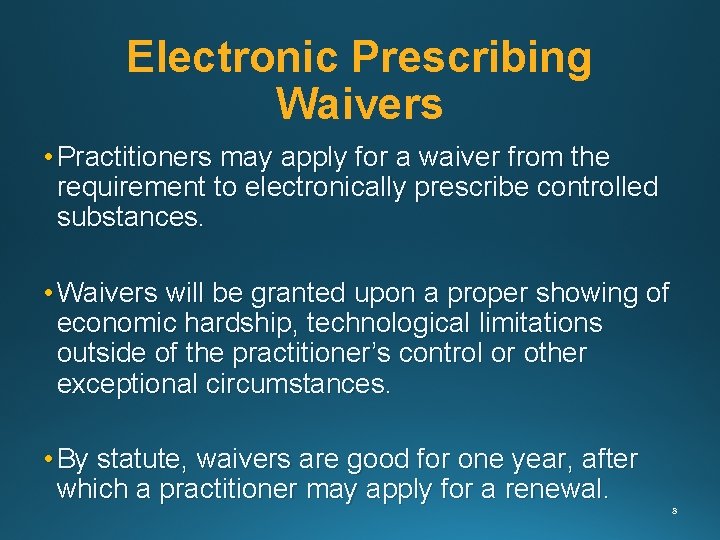 Electronic Prescribing Waivers

• Practitioners may apply for a waiver from the requirement to electronically prescribe controlled substances.

• Waivers will be granted upon a proper showing of economic hardship, technological limitations outside of the practitioner's control or other exceptional circumstances.

• By statute, waivers are good for one year, after which a practitioner may apply for a renewal.

8